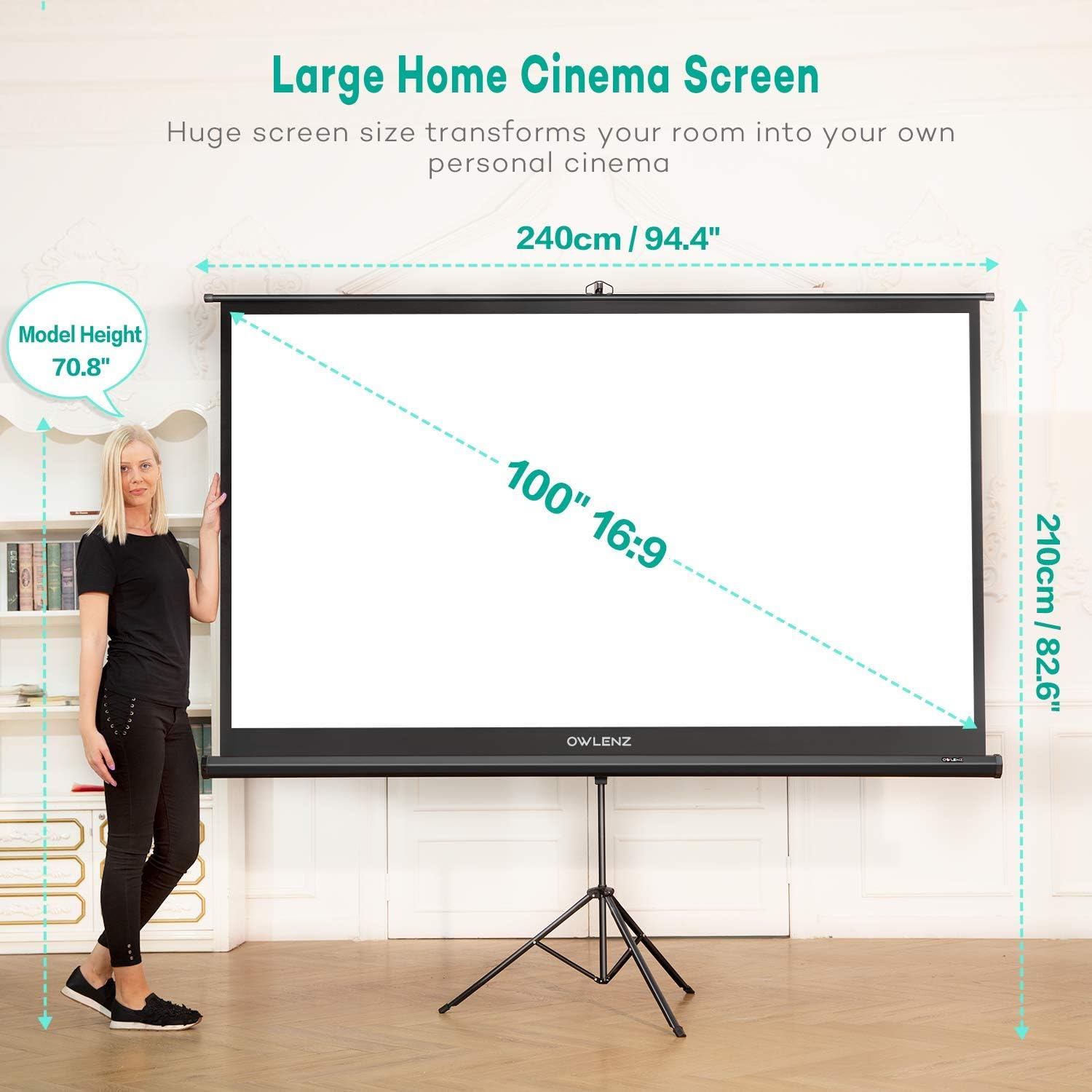 Large Home Cinema Screen

Huge screen size transforms your room into your own personal cinema

240cm / 94.4"

Model Height 70.8"

100" 16:9

210cm / 82.6"

OWLENZ

OWLENZ